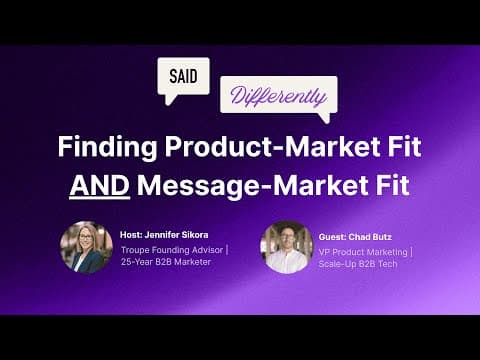 SAID

Differently

Finding Product-Market Fit AND Message-Market Fit

Host: Jennifer Sikora
Troupe Founding Advisor | 25-Year B2B Marketer

Guest: Chad Butz
VP Product Marketing | Scale-Up B2B Tech